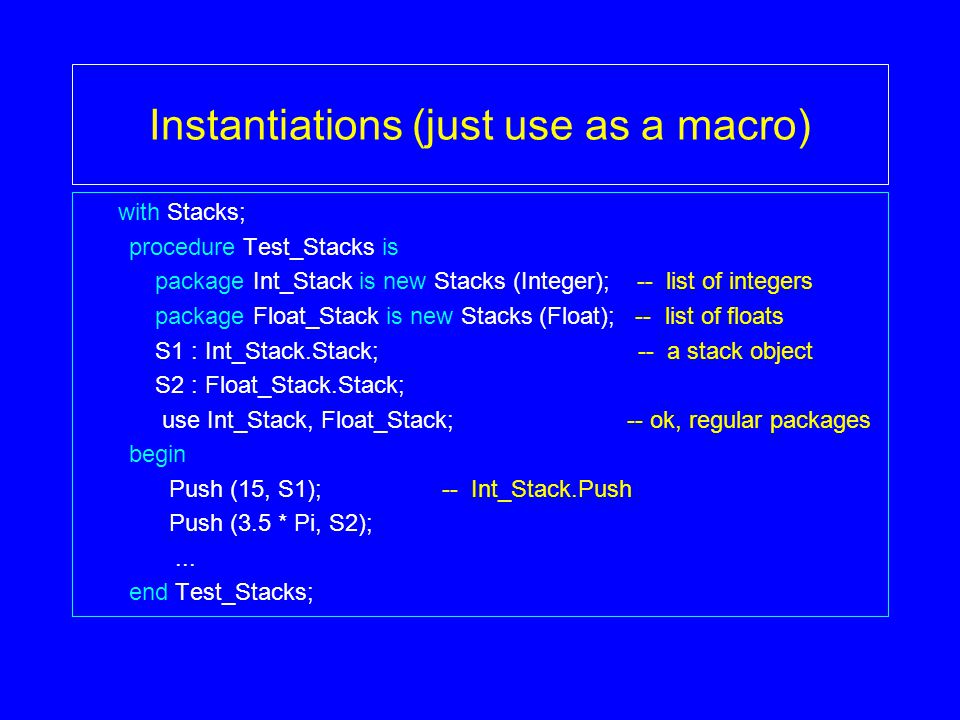 Instantiations (just use as a macro)

with Stacks;
procedure Test_Stacks is
package Int_Stack is new Stacks (Integer); -- list of integers
package Float_Stack is new Stacks (Float); -- list of floats
S1 : Int_Stack.Stack; -- a stack object
S2 : Float_Stack.Stack;
use Int_Stack, Float_Stack; -- ok, regular packages
begin
Push (15, S1); -- Int_Stack.Push
Push (3.5 * Pi, S2);
...
end Test_Stacks;